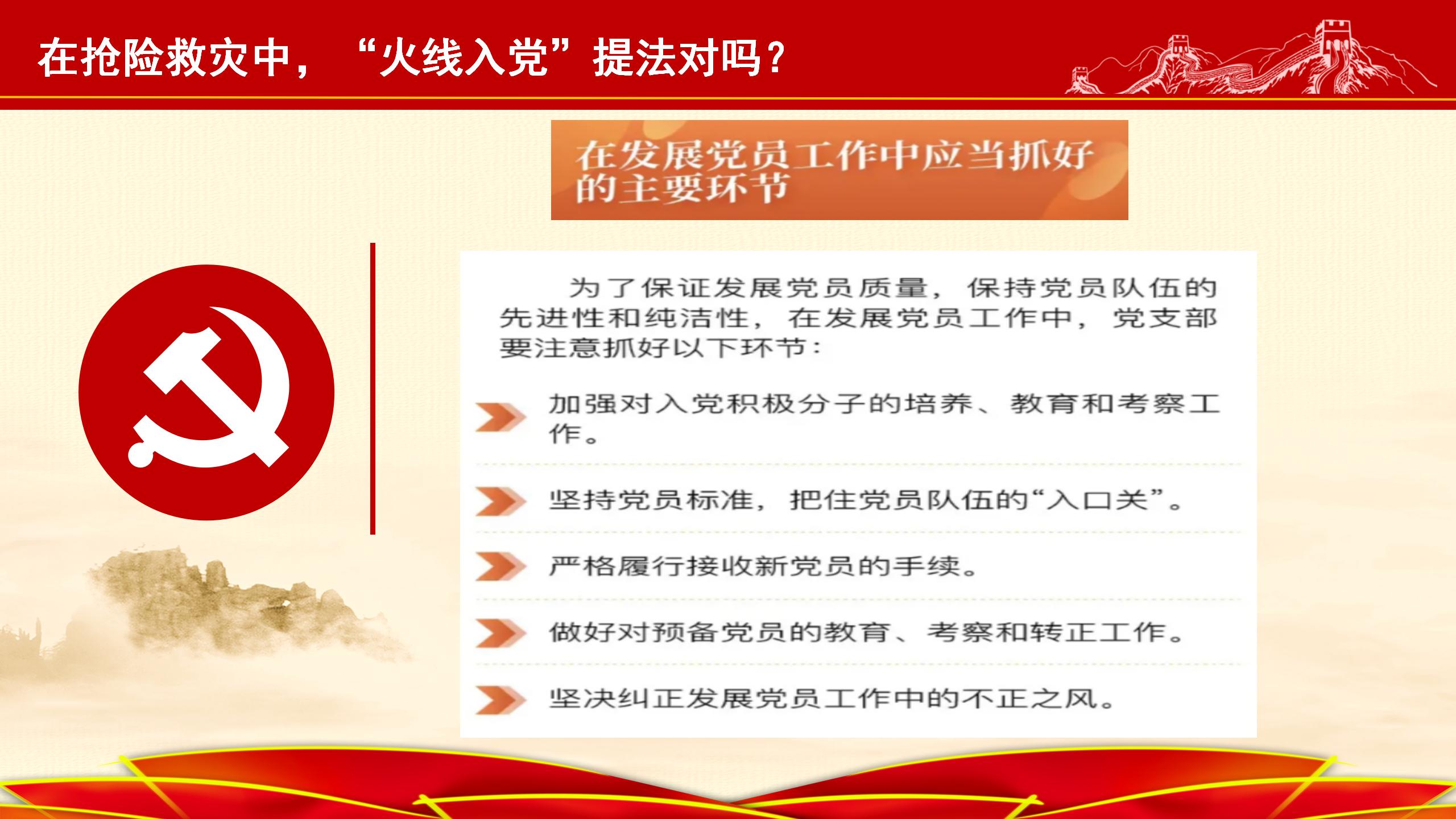 在抢险救灾中，“火线入党”提法对吗？

在发展党员工作中应当抓好的主要环节

为了保证发展党员质量，保持党员队伍的先进性和纯洁性，在发展党员工作中，党支部要注意抓好以下环节：

加强对入党积极分子的培养、教育和考察工作。

坚持党员标准，把住党员队伍的“入口关”。

严格履行接收新党员的手续。

做好对预备党员的教育、考察和转正工作。

坚决纠正发展党员工作中的不正之风。